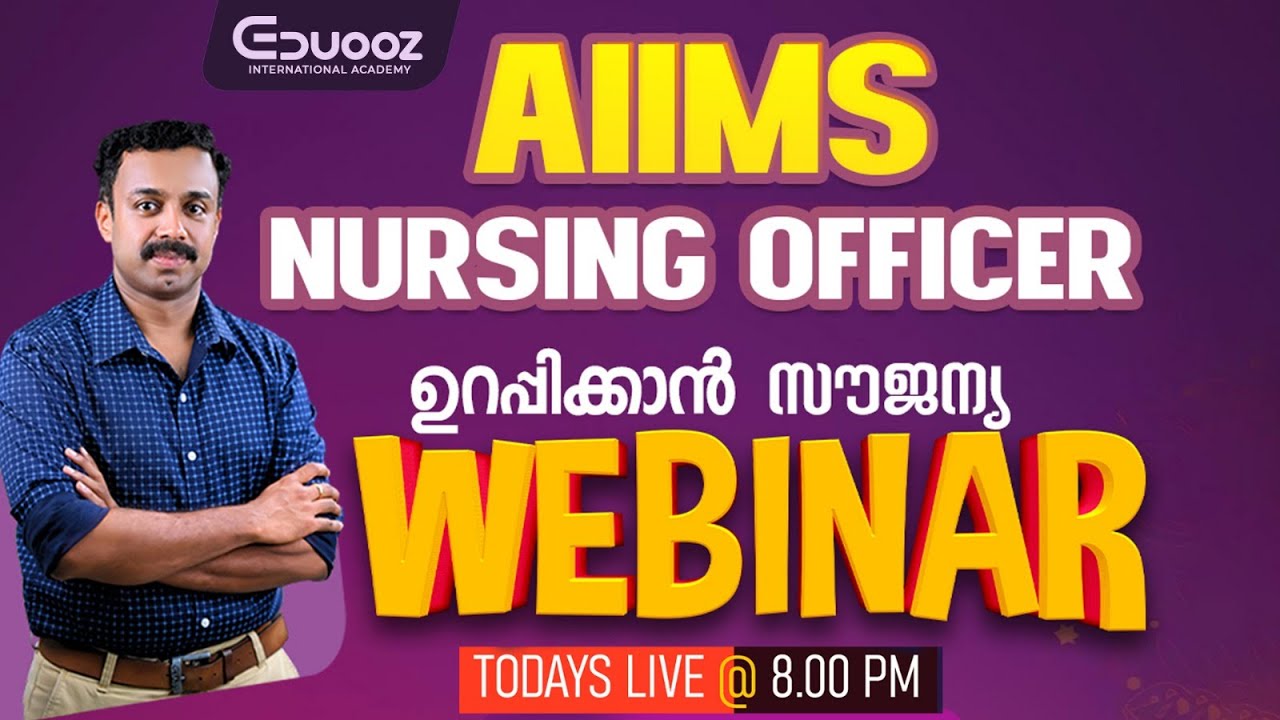 EDUOOZ
INTERNATIONAL ACADEMY

AIIMS
NURSING OFFICER
ഉറപ്പിക്കാൻ സൗജന്യ
WEBINAR

TODAYS LIVE @ 8.00 PM